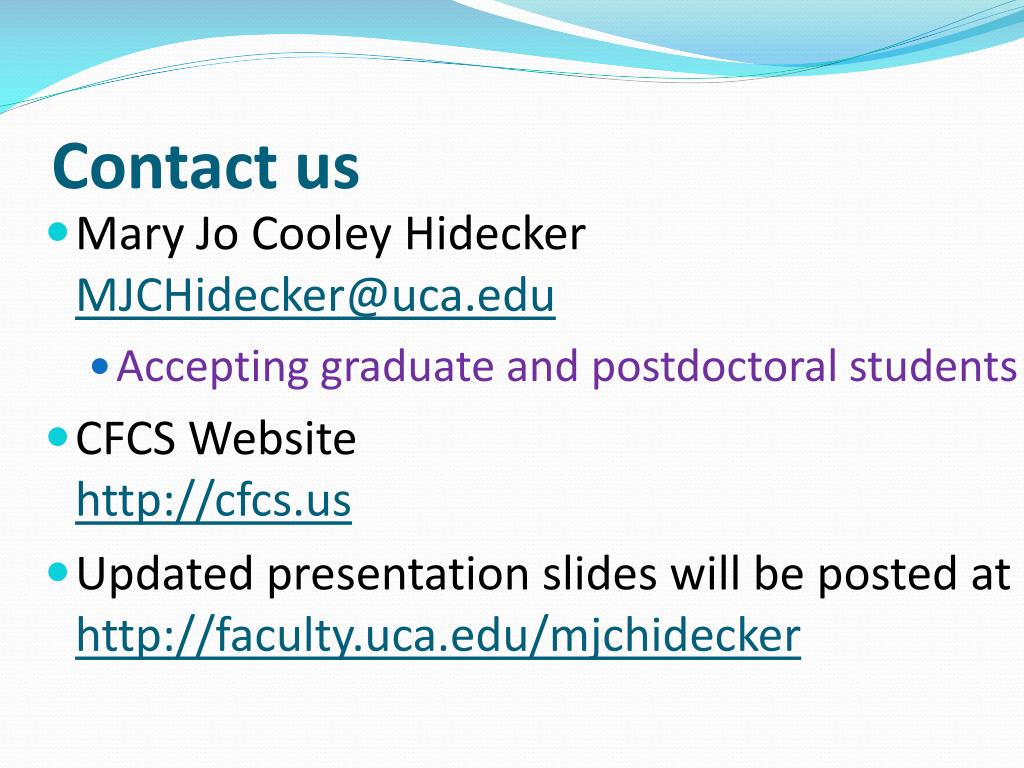 Contact us

Mary Jo Cooley Hidecker MJCHidecker@uca.edu

Accepting graduate and postdoctoral students

CFCS Website http://cfcs.us

Updated presentation slides will be posted at http://faculty.uca.edu/mjchidecker